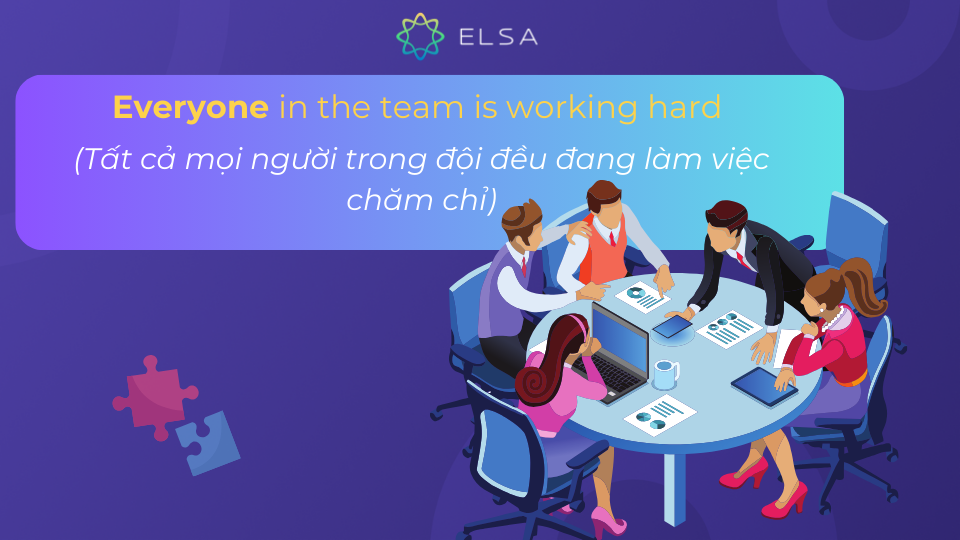 ELSA

Everyone in the team is working hard

(Tất cả mọi người trong đội đều đang làm việc chăm chỉ)